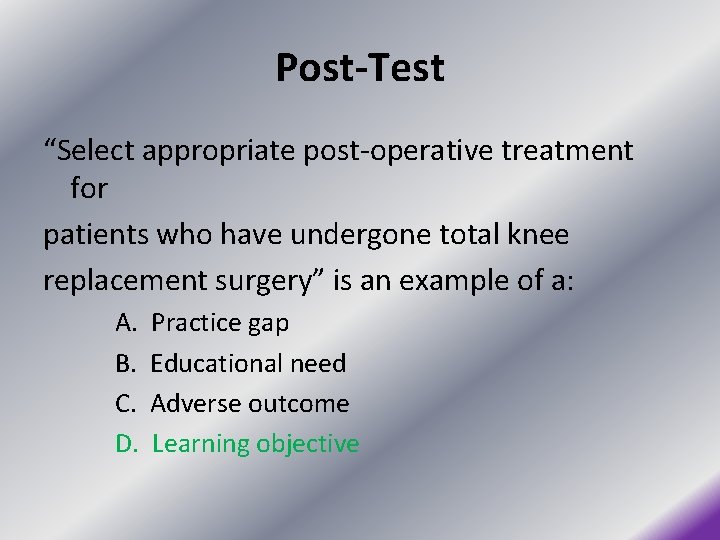 Post-Test

“Select appropriate post-operative treatment for

patients who have undergone total knee

replacement surgery” is an example of a:

A. Practice gap

B. Educational need

C. Adverse outcome

D. Learning objective